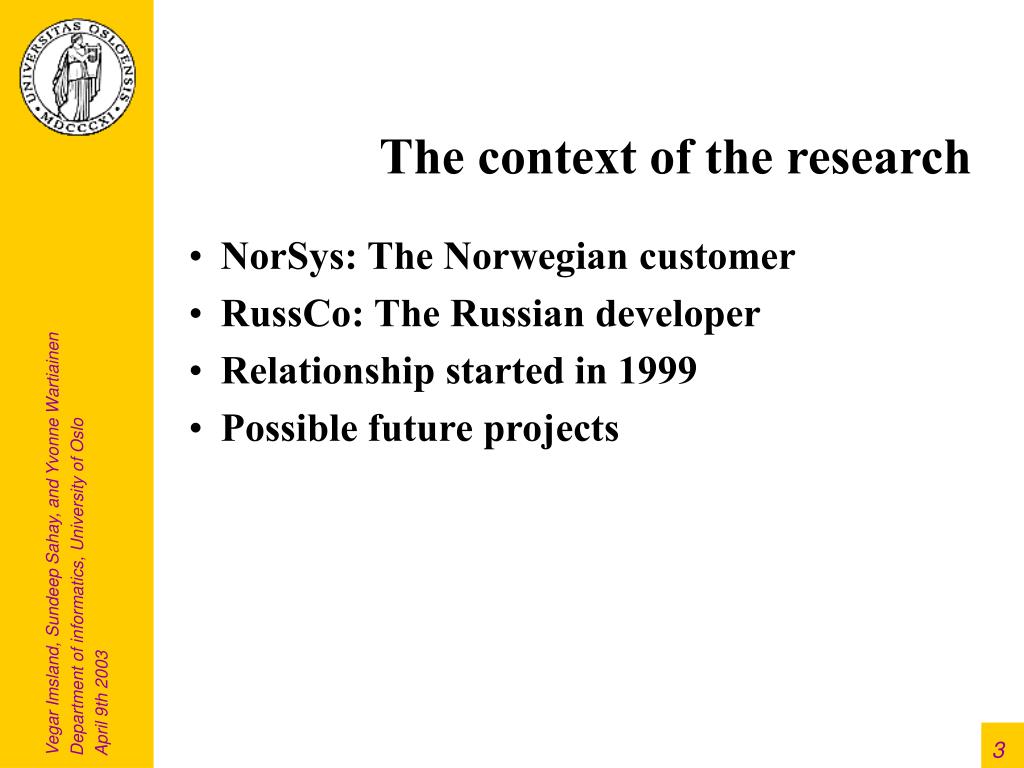 UNIVERSITAS OSLOENSIS MDCCCXI

The context of the research

• NorSys: The Norwegian customer
• RussCo: The Russian developer
• Relationship started in 1999
• Possible future projects

Vegar Imsland, Sundeep Sahay, and Yvonne Wartiainen
Department of informatics, University of Oslo
April 9th 2003

3